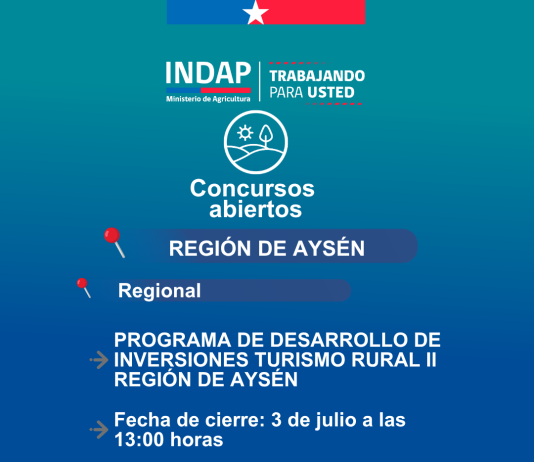 INDAP
Ministerio de Agricultura

TRABAJANDO PARA USTED

Concursos abiertos

REGIÓN DE AYSÉN

Regional

PROGRAMA DE DESARROLLO DE INVERSIONES TURISMO RURAL II REGIÓN DE AYSÉN

Fecha de cierre: 3 de julio a las 13:00 horas